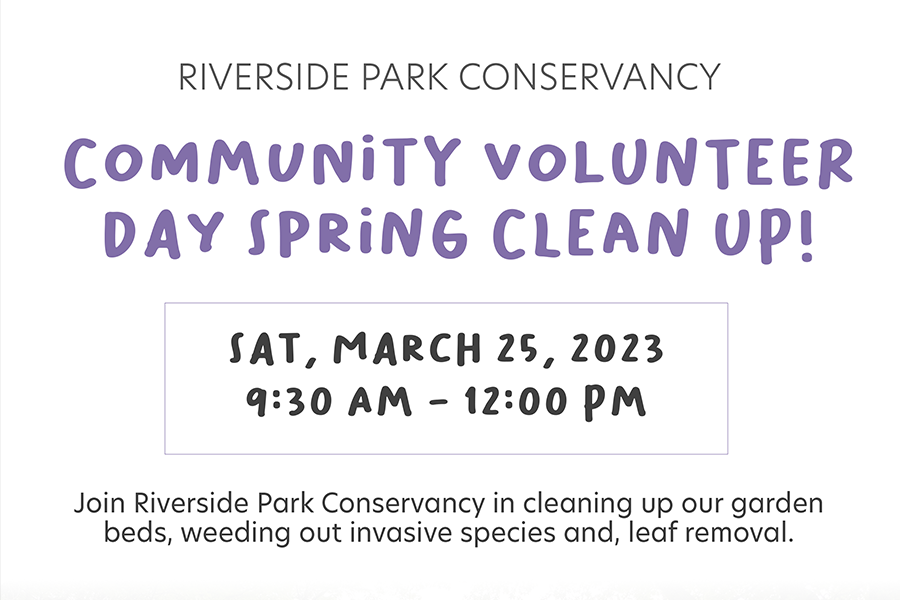 RIVERSIDE PARK CONSERVANCY

COMMUNITY VOLUNTEER DAY SPRING CLEAN UP!

SAT, MARCH 25, 2023
9:30 AM - 12:00 PM

Join Riverside Park Conservancy in cleaning up our garden beds, weeding out invasive species and, leaf removal.